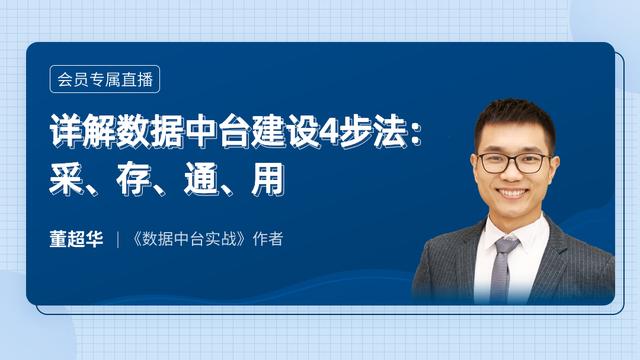 会员专属直播

详解数据中台建设4步法：
采、存、通、用

董超华 | 《数据中台实战》作者